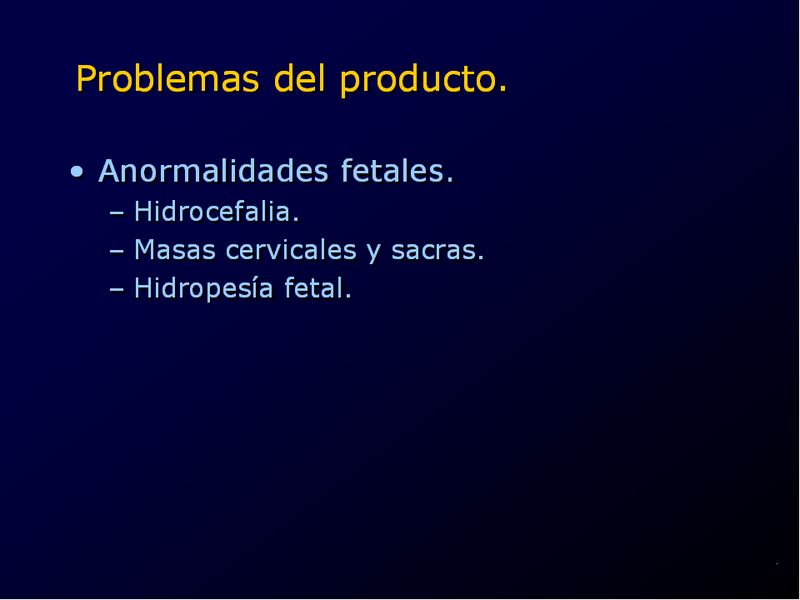 Problemas del producto.

• Anormalidades fetales.
– Hidrocefalia.
– Masas cervicales y sacras.
– Hidropesía fetal.